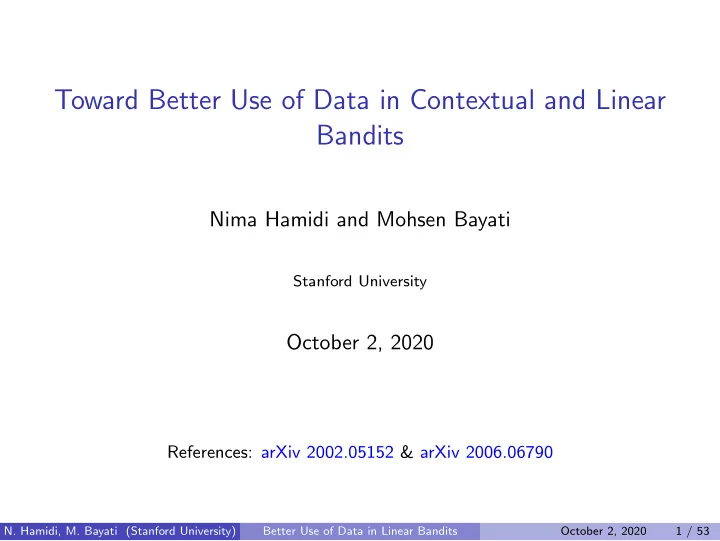 Toward Better Use of Data in Contextual and Linear Bandits

Nima Hamidi and Mohsen Bayati

Stanford University

October 2, 2020

References: arXiv 2002.05152 & arXiv 2006.06790

N. Hamidi, M. Bayati (Stanford University) Better Use of Data in Linear Bandits October 2, 2020 1 / 53